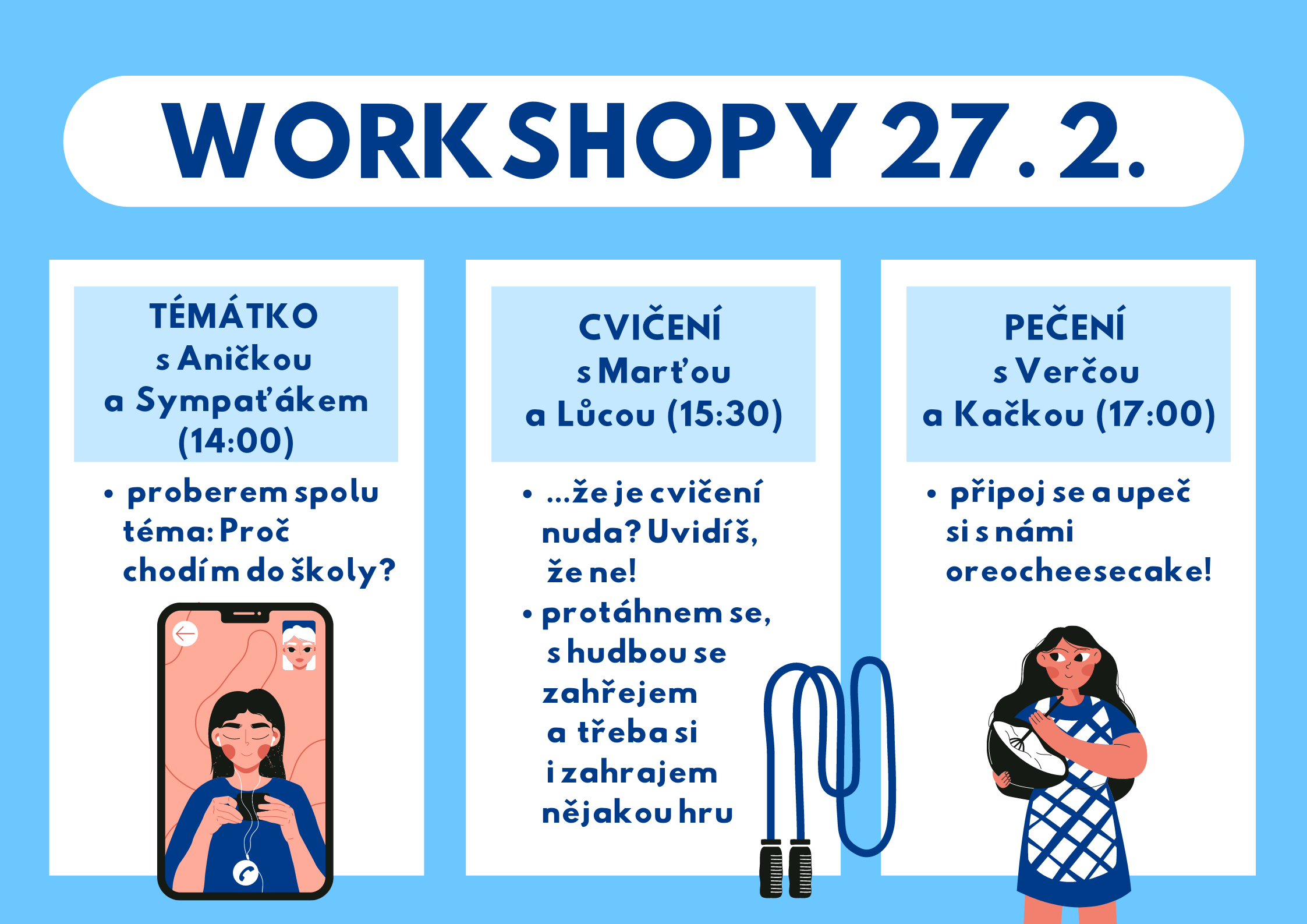 WORKSHOPY 27. 2.

TÉMÁTKO
s Aničkou
a Sympaťákem
(14:00)

• proberem spolu téma: Proč chodím do školy?

CVIČENÍ
s Marťou
a Lůcou (15:30)

• ...že je cvičení nuda? Uvidíš, že ne!
• protáhnem se, s hudbou se zahřejem a třeba si i zahrajem nějakou hru

PEČENÍ
s Verčou
a Kačkou (17:00)

• připoj se a upeč si s námi oreocheesecake!